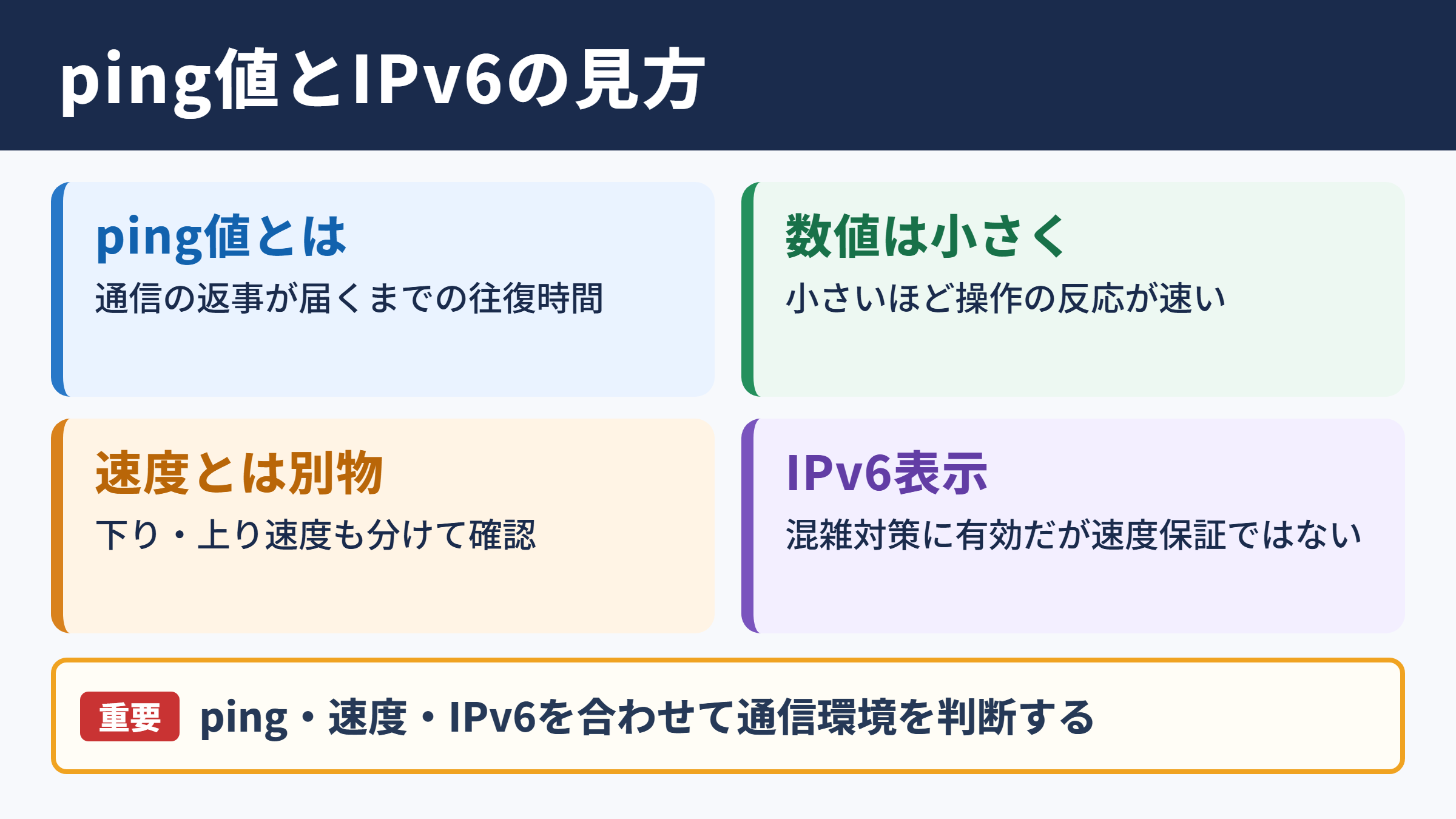 ping値とIPv6の見方

ping値とは

通信の返事が届くまでの往復時間

数値は小さく

小さいほど操作の反応が速い

速度とは別物

下り・上り速度も分けて確認

IPv6表示

混雑対策に有効だが速度保証ではない

重要 ping・速度・IPv6を合わせて通信環境を判断する